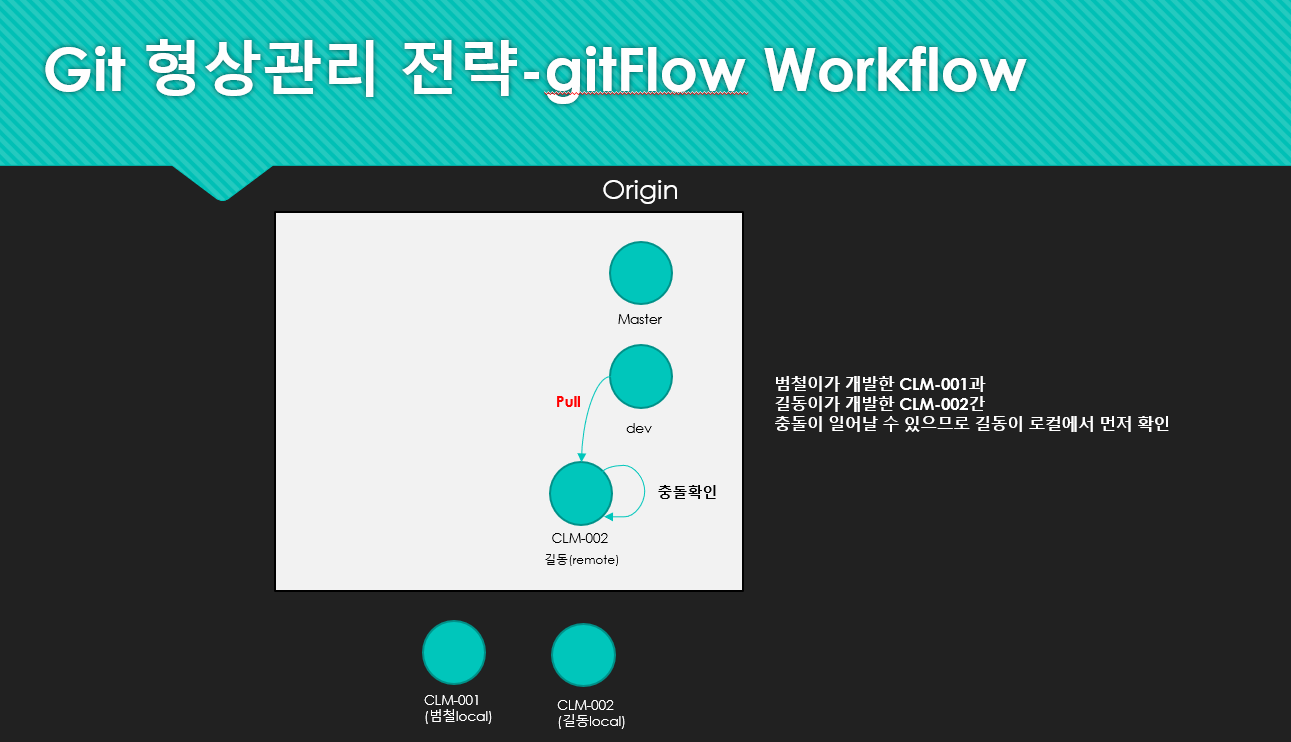 Git 형상관리 전략-gitFlow Workflow

Origin

Master

Pull

dev

충돌확인

CLM-002
길동(remote)

범철이가 개발한 CLM-001과
길동이가 개발한 CLM-002간
충돌이 일어날 수 있으므로 길동이 로컬에서 먼저 확인

CLM-001
(범철local)

CLM-002
(길동local)